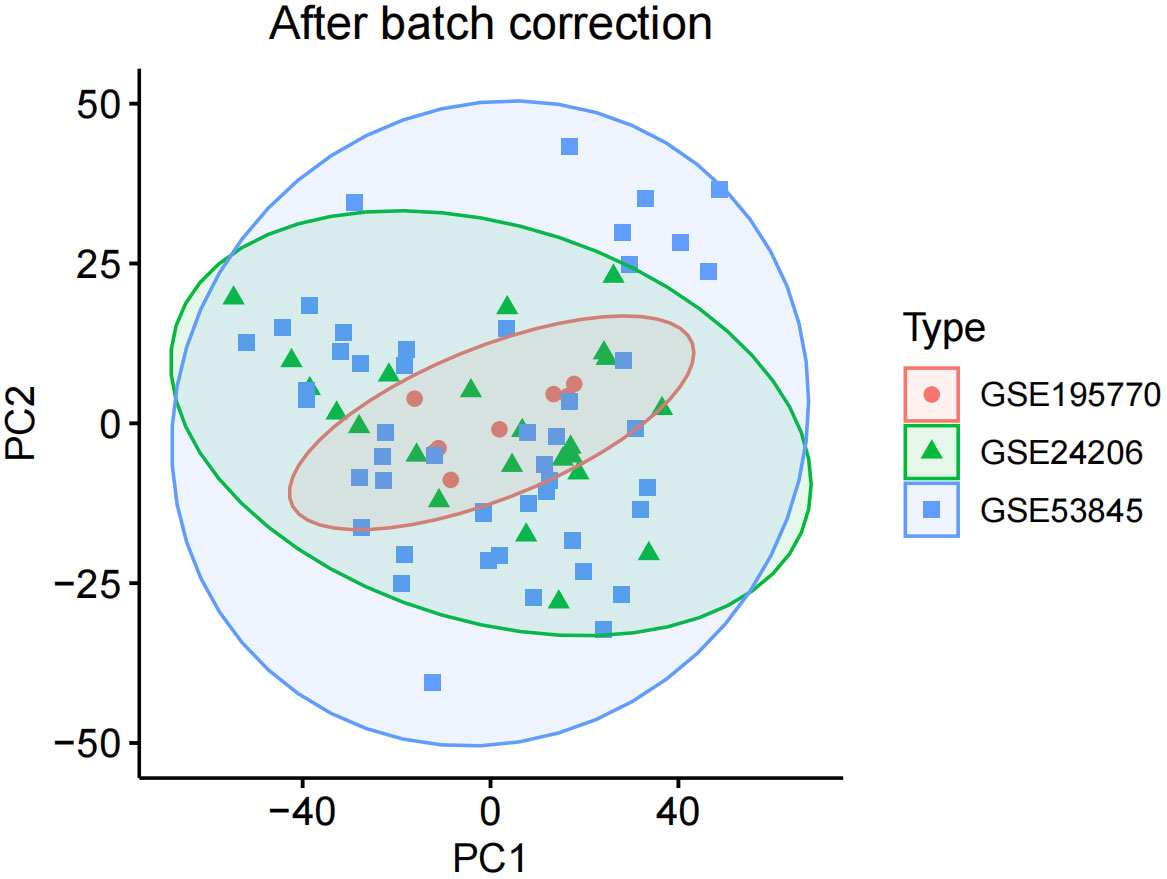 After batch correction

50
25
0
−25
−50

PC2

−40
0
40

PC1

Type
GSE195770
GSE24206
GSE53845